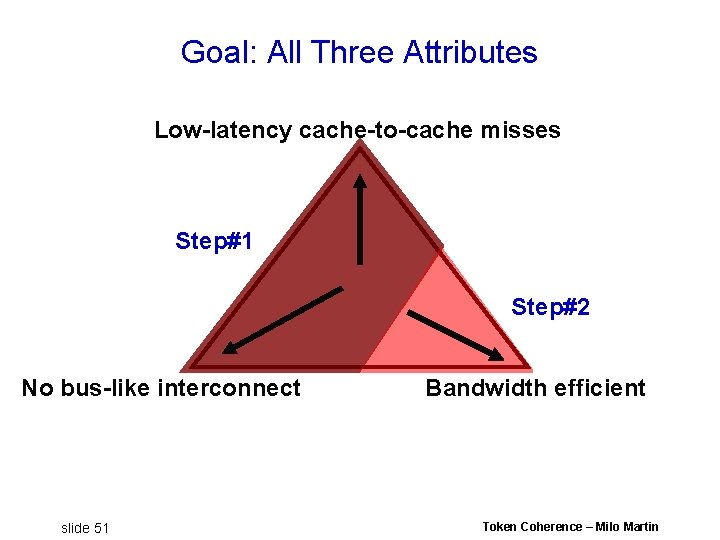 Goal: All Three Attributes

Low-latency cache-to-cache misses

Step#1

Step#2

No bus-like interconnect

Bandwidth efficient

slide 51

Token Coherence – Milo Martin